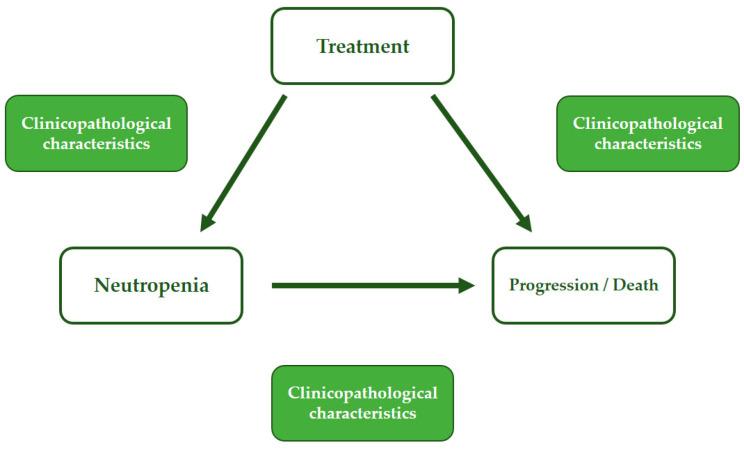 Treatment

Clinicopathological characteristics

Clinicopathological characteristics

Neutropenia

Progression / Death

Clinicopathological characteristics